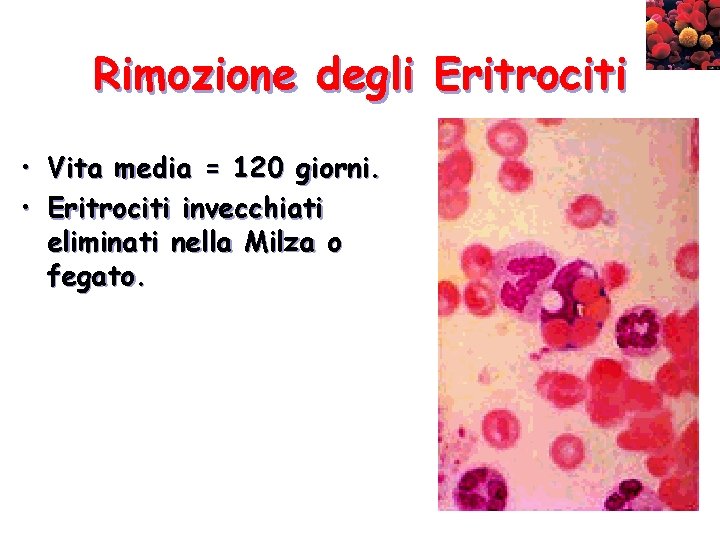 Rimozione degli Eritrociti

• Vita media = 120 giorni.
• Eritrociti invecchiati eliminati nella Milza o fegato.